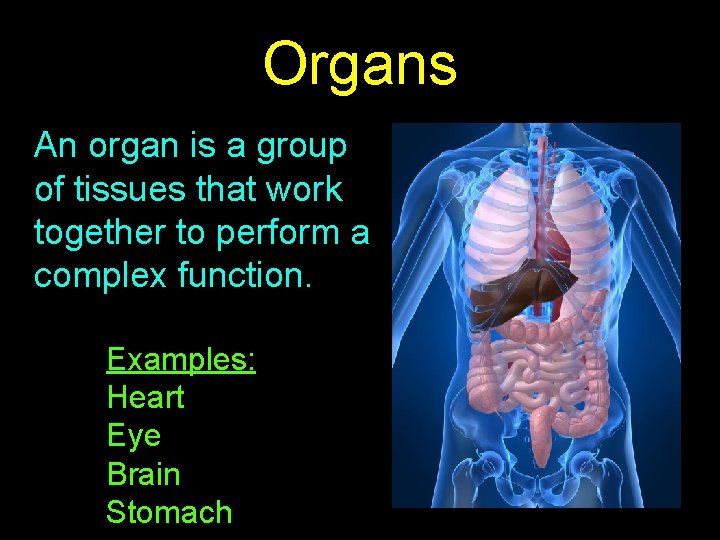 Organs

An organ is a group of tissues that work together to perform a complex function.

Examples:
Heart
Eye
Brain
Stomach